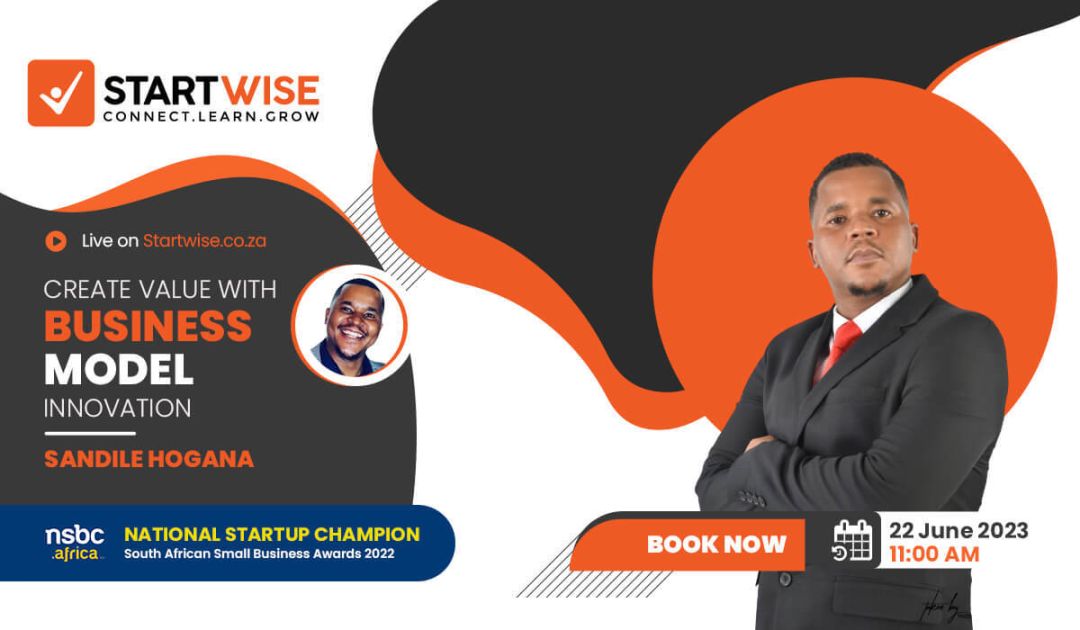 STARTWISE
CONNECT.LEARN.GROW

Live on Startwise.co.za

CREATE VALUE WITH
BUSINESS
MODEL
INNOVATION

SANDILE HOGANA

nsbc .africa

NATIONAL STARTUP CHAMPION
South African Small Business Awards 2022

BOOK NOW

22 June 2023
11:00 AM